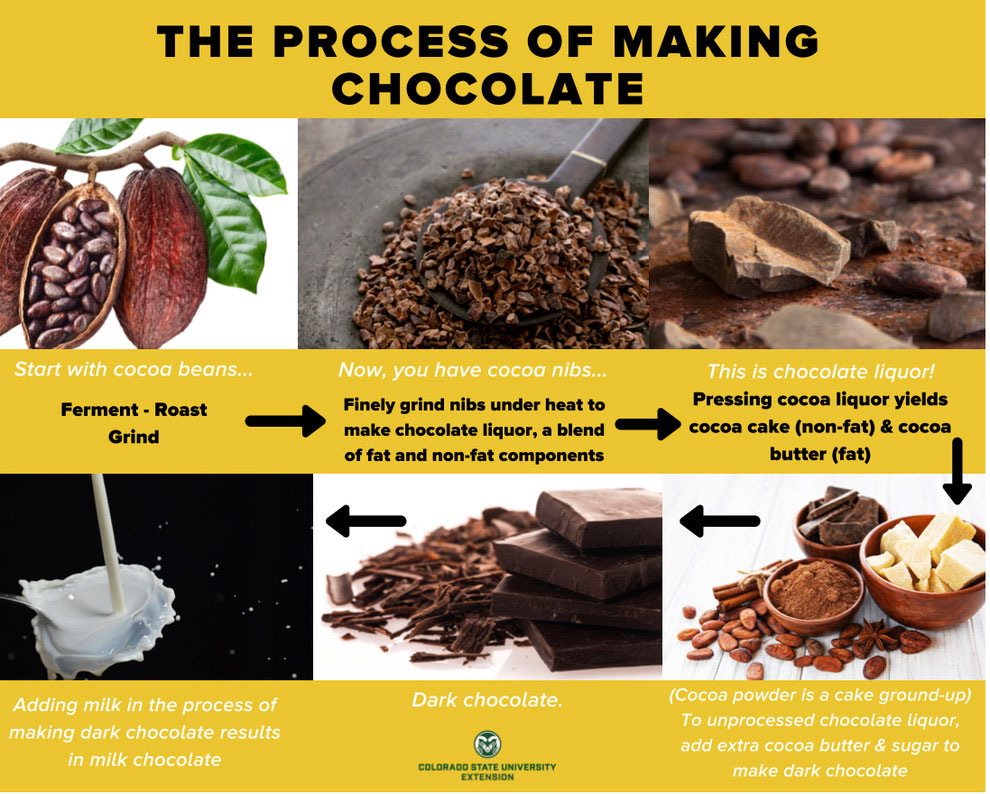 THE PROCESS OF MAKING CHOCOLATE

Start with cocoa beans...

Ferment - Roast Grind

Now, you have cocoa nibs...

Finely grind nibs under heat to make chocolate liquor, a blend of fat and non-fat components

This is chocolate liquor!

Pressing cocoa liquor yields cocoa cake (non-fat) & cocoa butter (fat)

(Cocoa powder is a cake ground-up) To unprocessed chocolate liquor, add extra cocoa butter & sugar to make dark chocolate

Dark chocolate.

Adding milk in the process of making dark chocolate results in milk chocolate

COLORADO STATE UNIVERSITY EXTENSION